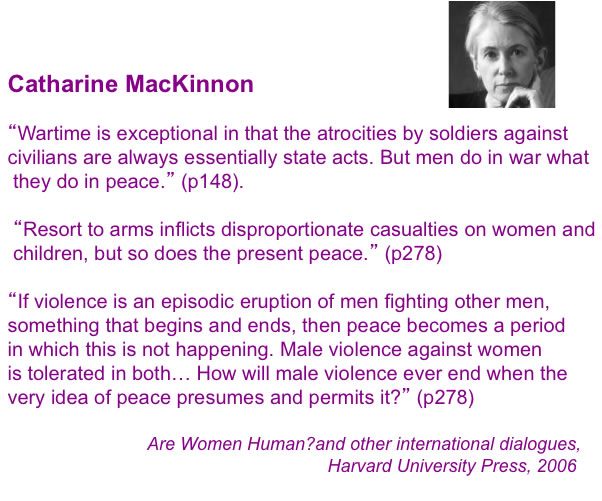 Catharine MacKinnon

“Wartime is exceptional in that the atrocities by soldiers against civilians are always essentially state acts. But men do in war what they do in peace.” (p148).

“Resort to arms inflicts disproportionate casualties on women and children, but so does the present peace.” (p278)

“If violence is an episodic eruption of men fighting other men, something that begins and ends, then peace becomes a period in which this is not happening. Male violence against women is tolerated in both… How will male violence ever end when the very idea of peace presumes and permits it?” (p278)

Are Women Human?and other international dialogues, Harvard University Press, 2006